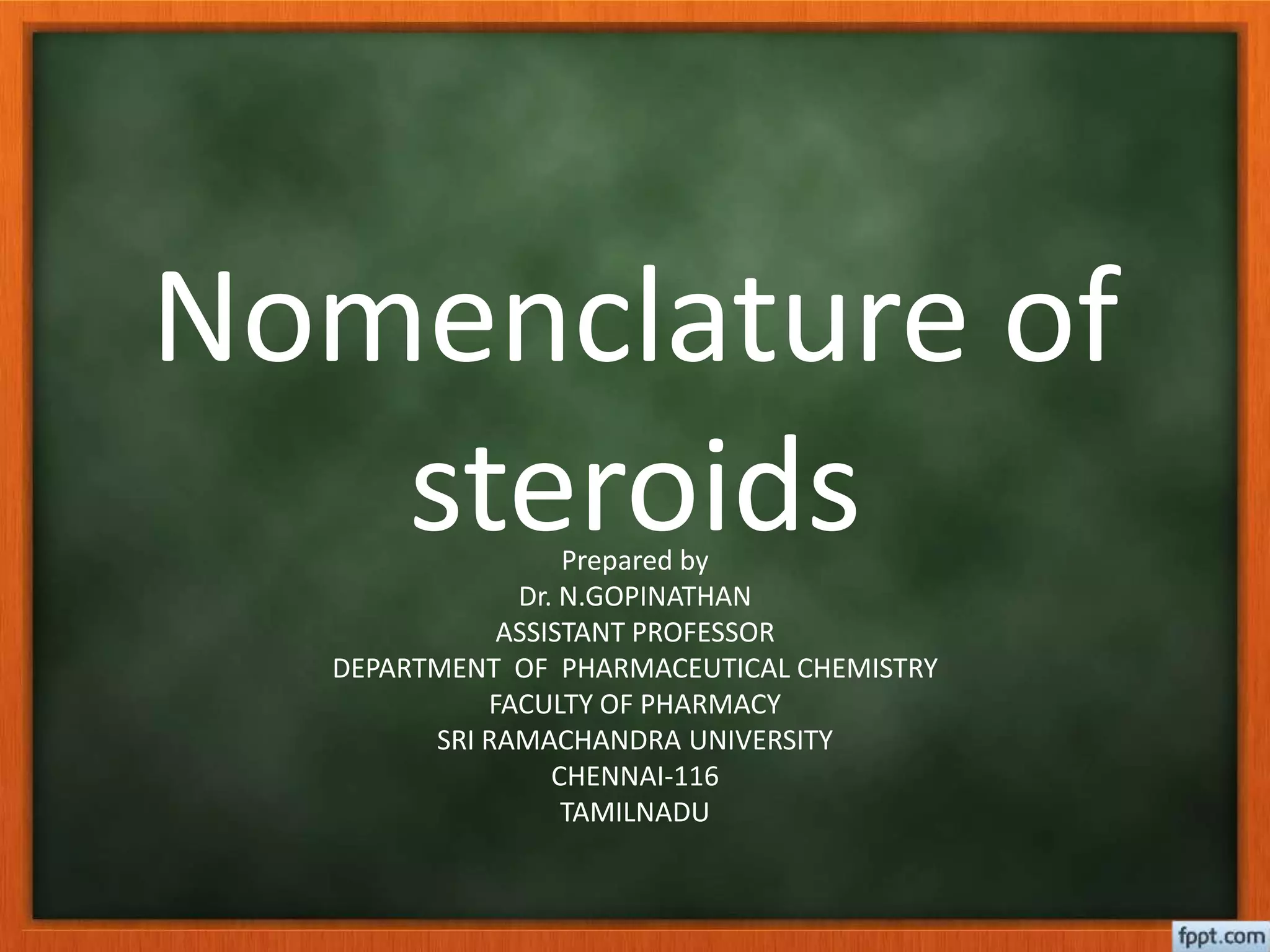 Nomenclature of steroids

Prepared by
Dr. N.GOPINATHAN
ASSISTANT PROFESSOR
DEPARTMENT OF PHARMACEUTICAL CHEMISTRY
FACULTY OF PHARMACY
SRI RAMACHANDRA UNIVERSITY
CHENNAI-116
TAMILNADU

fppt.com